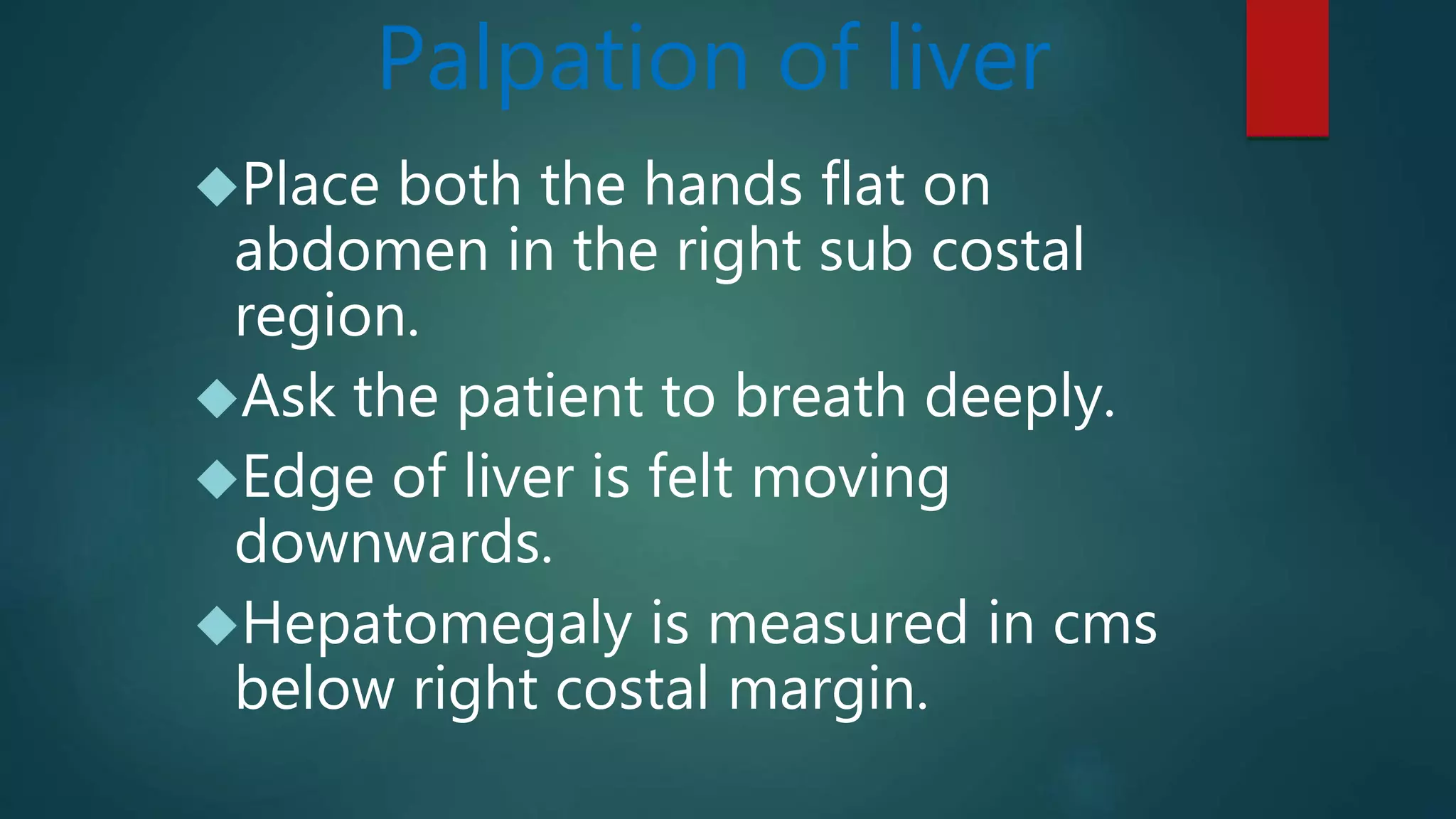 Palpation of liver

◆Place both the hands flat on abdomen in the right sub costal region.

◆Ask the patient to breath deeply.

◆Edge of liver is felt moving downwards.

◆Hepatomegaly is measured in cms below right costal margin.